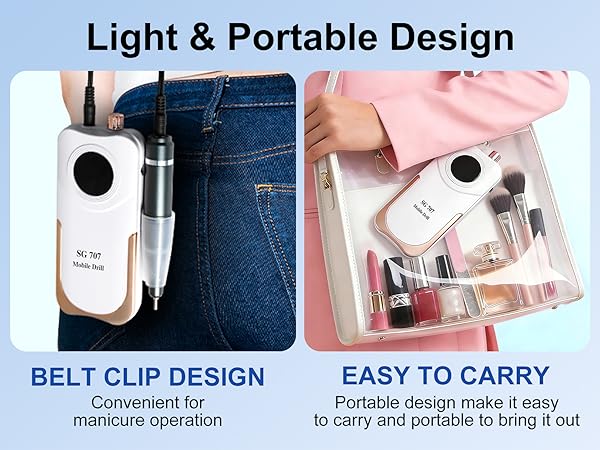 Light & Portable Design

SG 707
Mobile Drill

SG 707
Mobile Drill

BELT CLIP DESIGN
Convenient for manicure operation

EASY TO CARRY
Portable design make it easy to carry and portable to bring it out